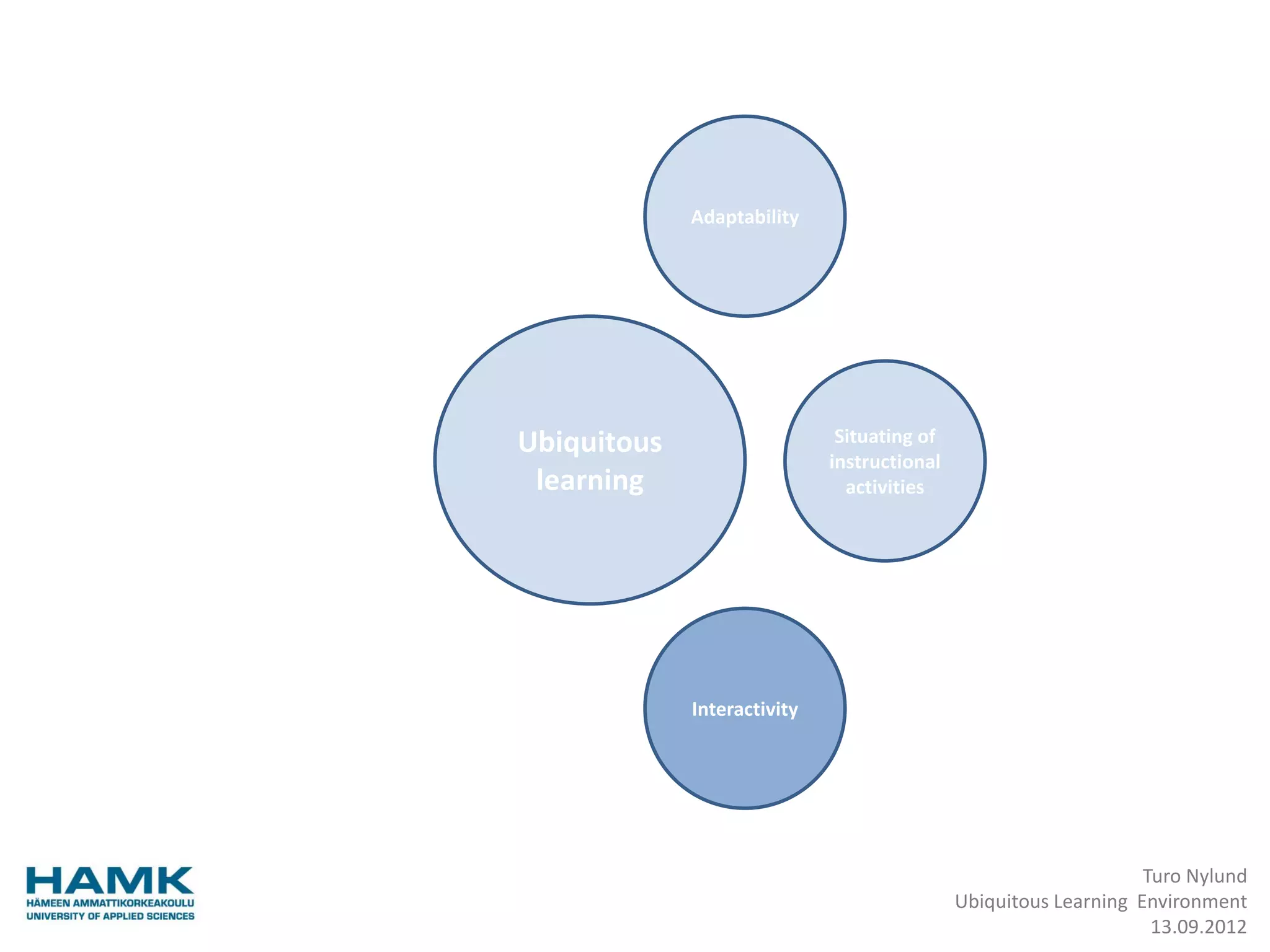 Adaptability

Ubiquitous learning

Situating of instructional activities

Interactivity

HAMK
HÄMEEN AMMATTIKORKEAKOULU
UNIVERSITY OF APPLIED SCIENCES

Turo Nylund
Ubiquitous Learning Environment
13.09.2012